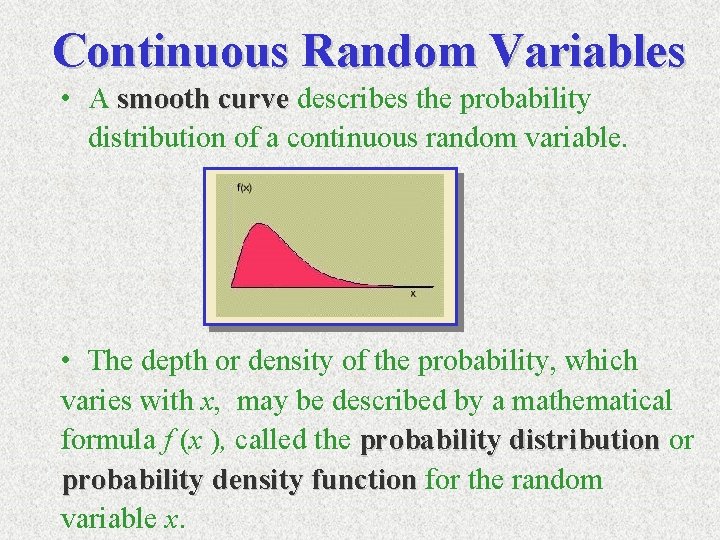 Continuous Random Variables

• A smooth curve describes the probability distribution of a continuous random variable.

f(x)

x

• The depth or density of the probability, which varies with $x$, may be described by a mathematical formula $f(x)$, called the probability distribution or probability density function for the random variable $x$.